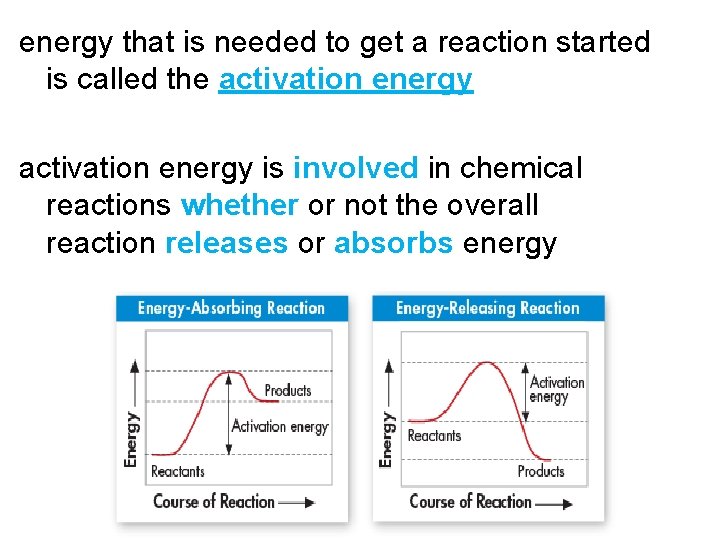 energy that is needed to get a reaction started is called the activation energy

activation energy is involved in chemical reactions whether or not the overall reaction releases or absorbs energy

Energy-Absorbing Reaction

Energy

Products

Activation energy

Reactants

Course of Reaction

Energy-Releasing Reaction

Energy

Activation energy

Reactants

Products

Course of Reaction